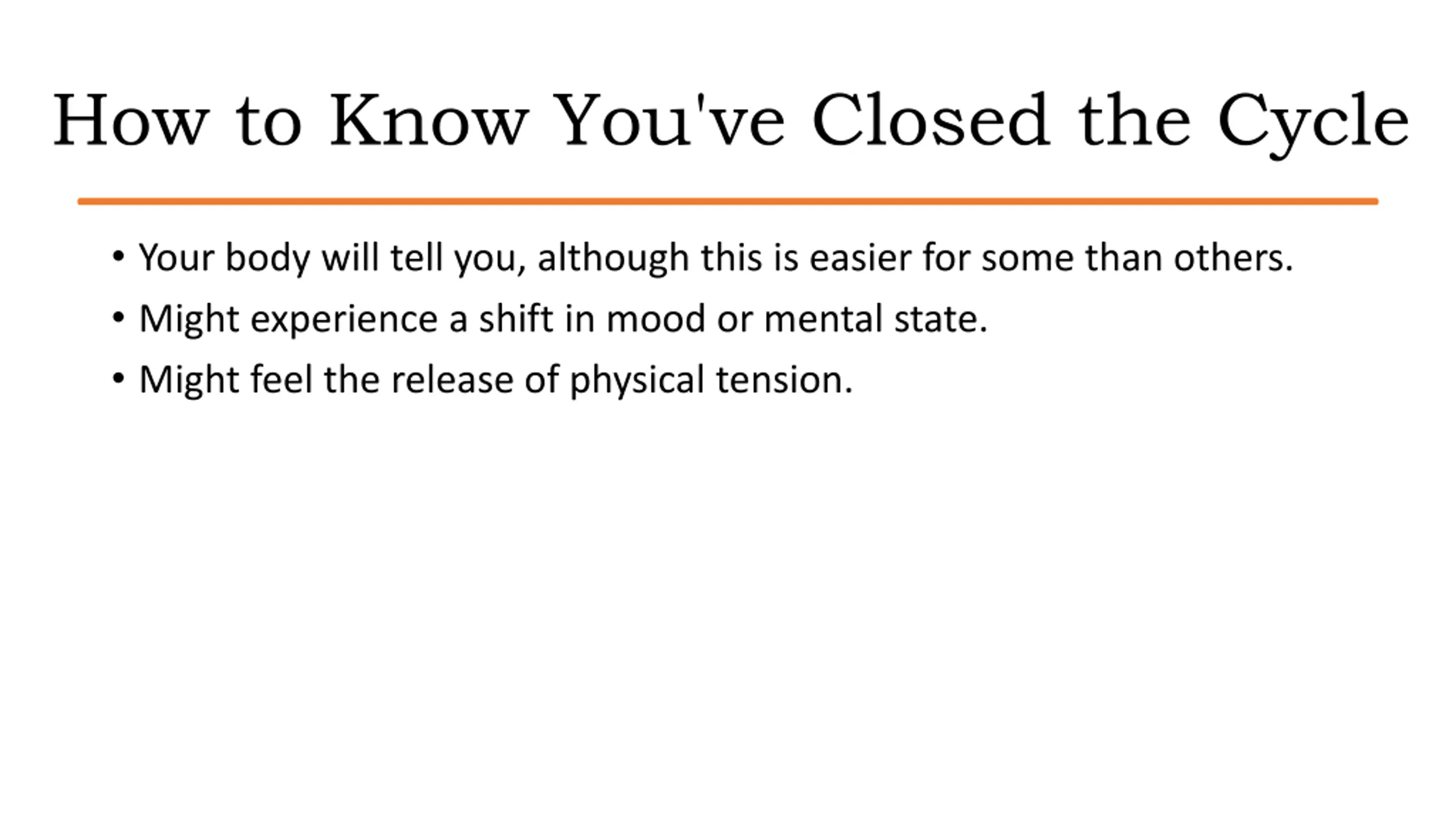 How to Know You've Closed the Cycle

• Your body will tell you, although this is easier for some than others.
• Might experience a shift in mood or mental state.
• Might feel the release of physical tension.